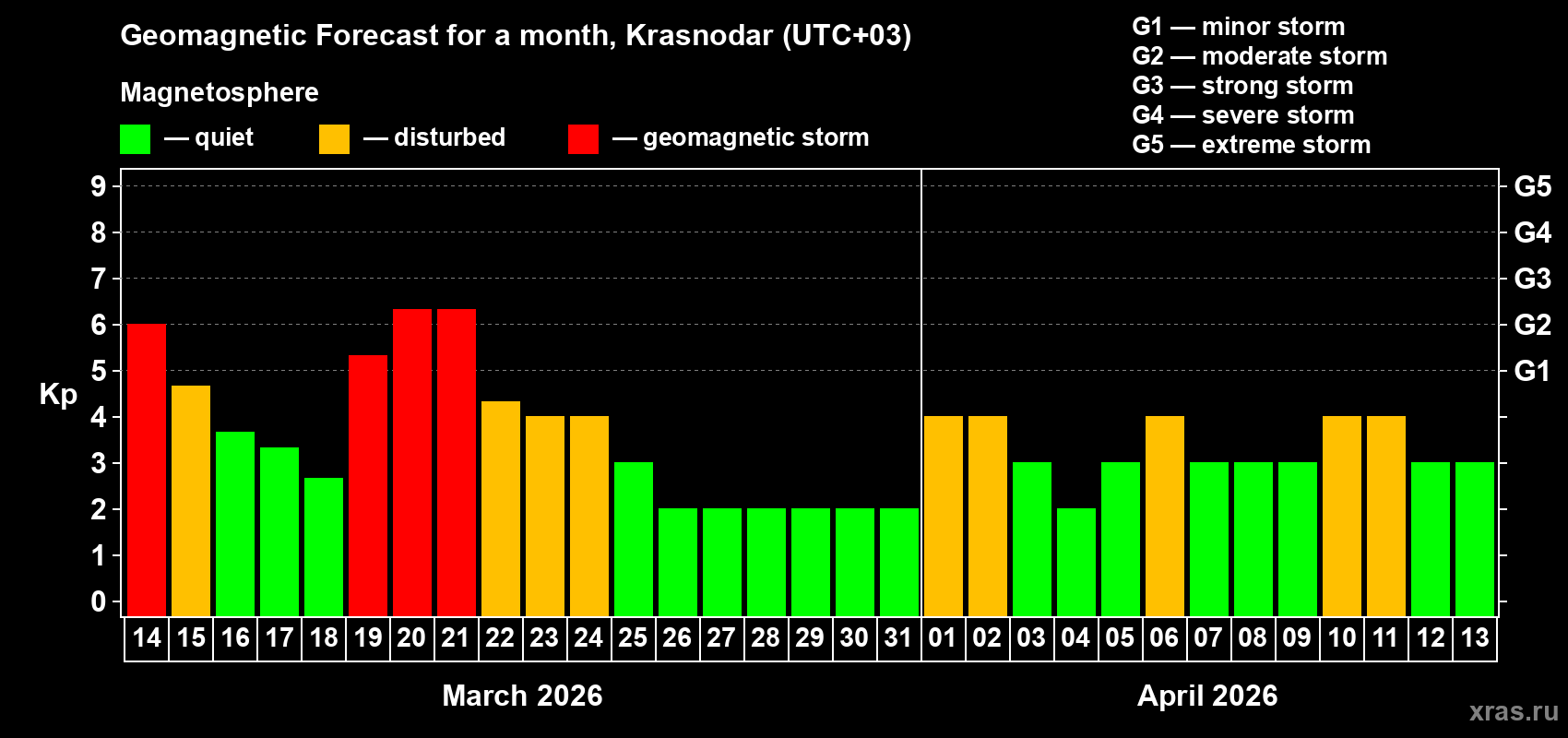 Geomagnetic Forecast for a month, Krasnodar (UTC+03)

Magnetosphere

— quiet — disturbed — geomagnetic storm

G1 — minor storm
G2 — moderate storm
G3 — strong storm
G4 — severe storm
G5 — extreme storm

Kp

9
8
7
6
5
4
3
2
1
0

G5
G4
G3
G2
G1

14 15 16 17 18 19 20 21 22 23 24 25 26 27 28 29 30 31 01 02 03 04 05 06 07 08 09 10 11 12 13

March 2026

April 2026

xras.ru